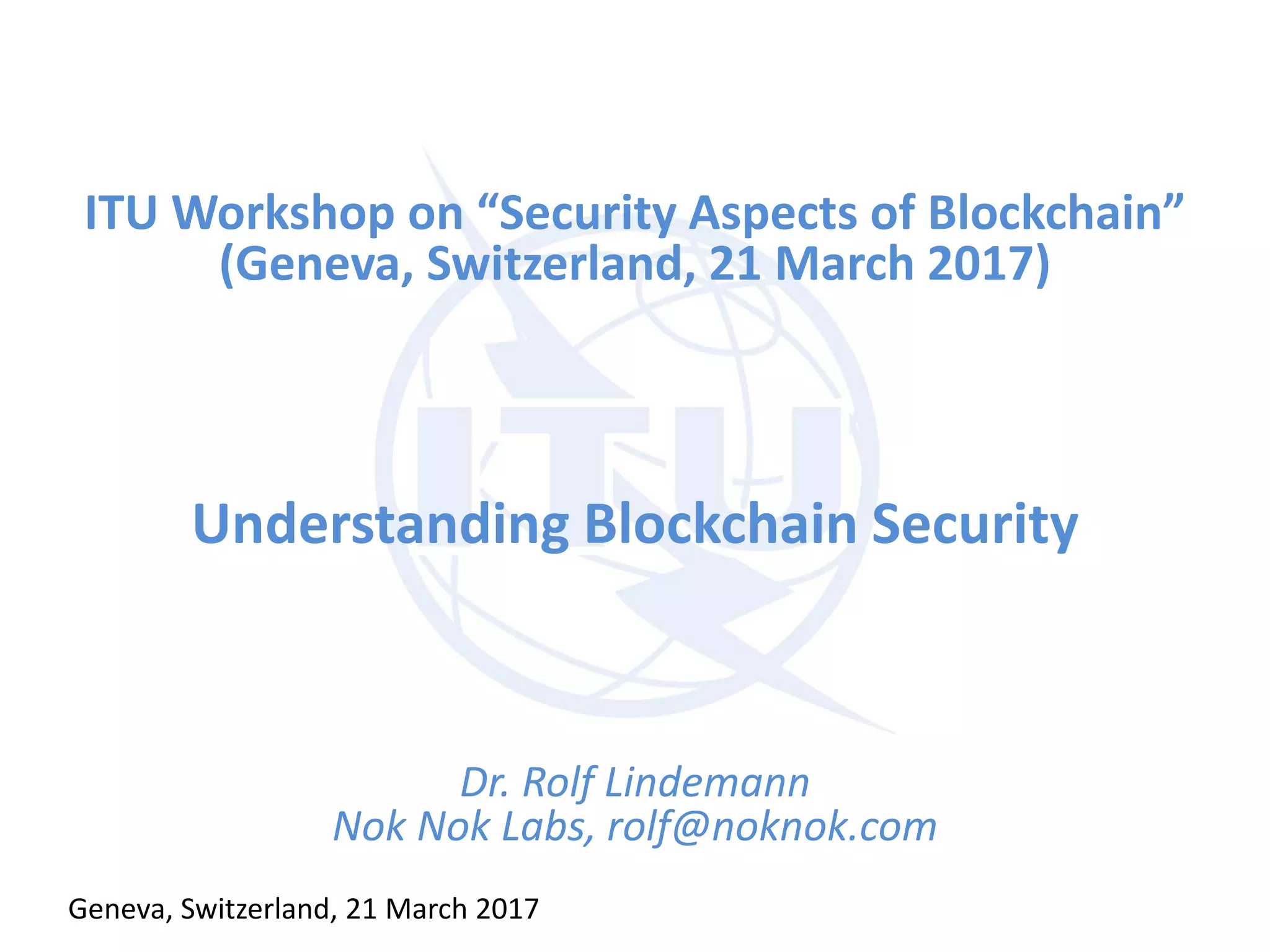 ITU Workshop on “Security Aspects of Blockchain” (Geneva, Switzerland, 21 March 2017)

ITU

Understanding Blockchain Security

Dr. Rolf Lindemann
Nok Nok Labs, rolf@noknok.com

Geneva, Switzerland, 21 March 2017